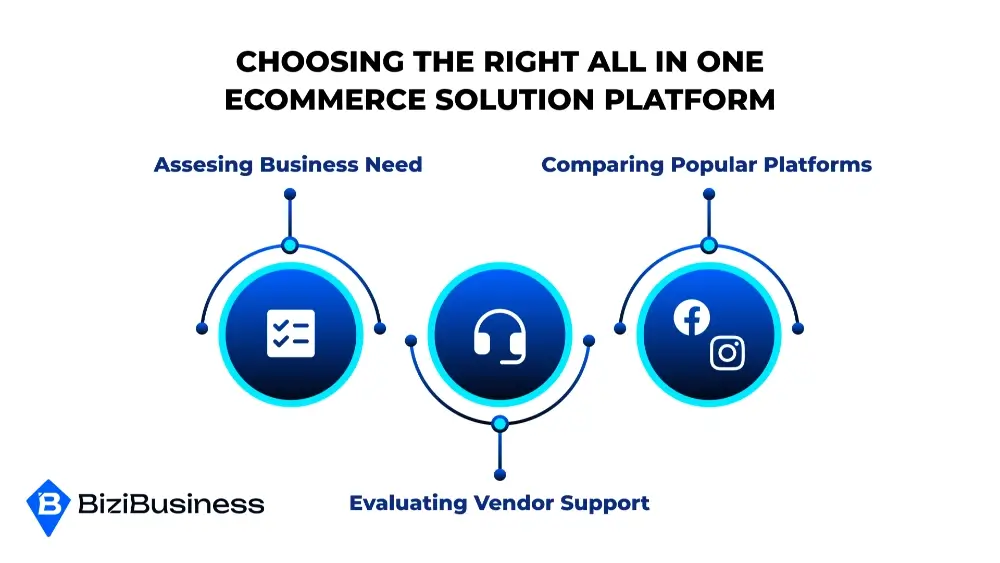 CHOOSING THE RIGHT ALL IN ONE ECOMMERCE SOLUTION PLATFORM

Assesing Business Need

Comparing Popular Platforms

Evaluating Vendor Support

BiziBusiness